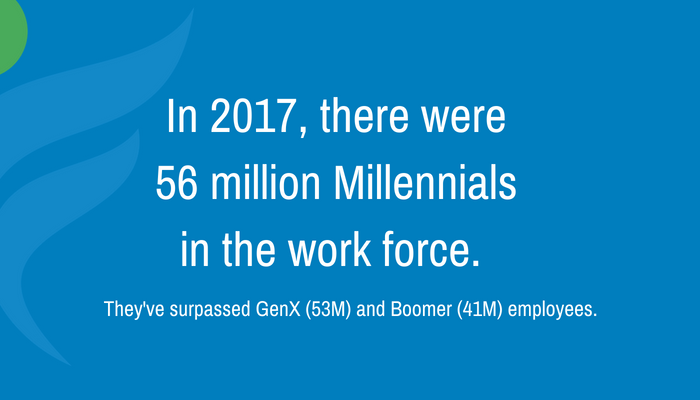 In 2017, there were 56 million Millennials in the work force.

They've surpassed GenX (53M) and Boomer (41M) employees.